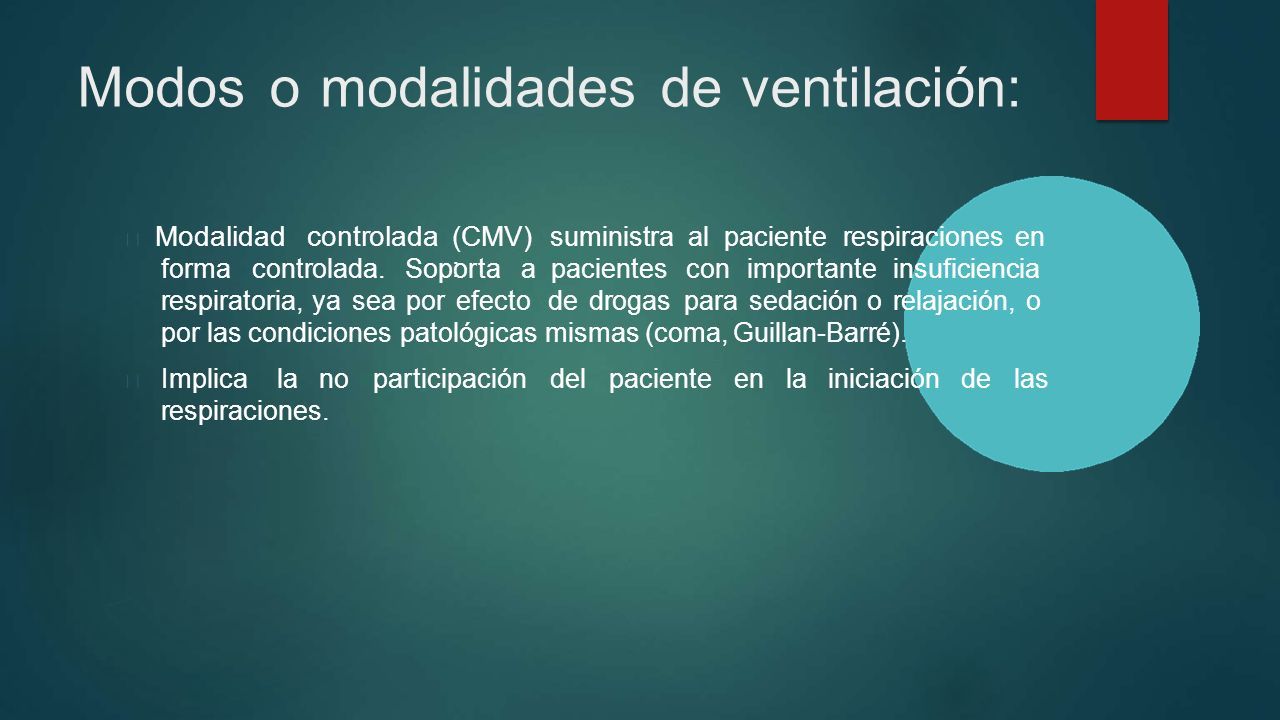 Modos o modalidades de ventilación:

Modalidad controlada (CMV) suministra al paciente respiraciones en forma controlada. Soporta a pacientes con importante insuficiencia respiratoria, ya sea por efecto de drogas para sedación o relajación, o por las condiciones patológicas mismas (coma, Guillan-Barré).

Implica la no participación del paciente en la iniciación de las respiraciones.